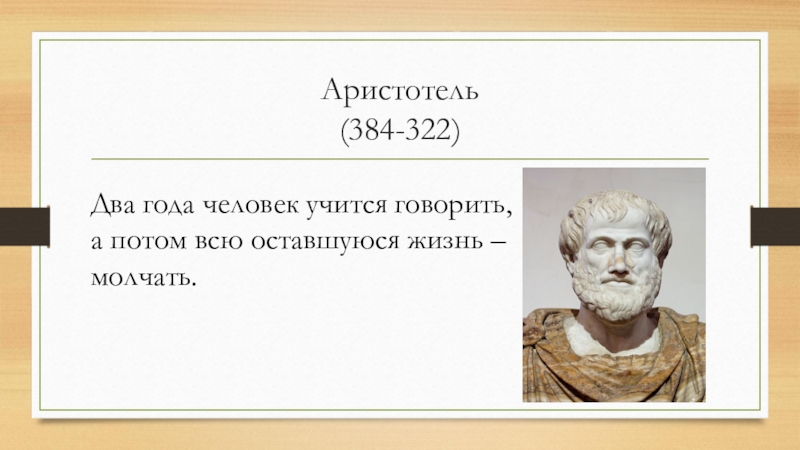 Аристотель
(384-322)

Два года человек учится говорить, а потом всю оставшуюся жизнь – молчать.